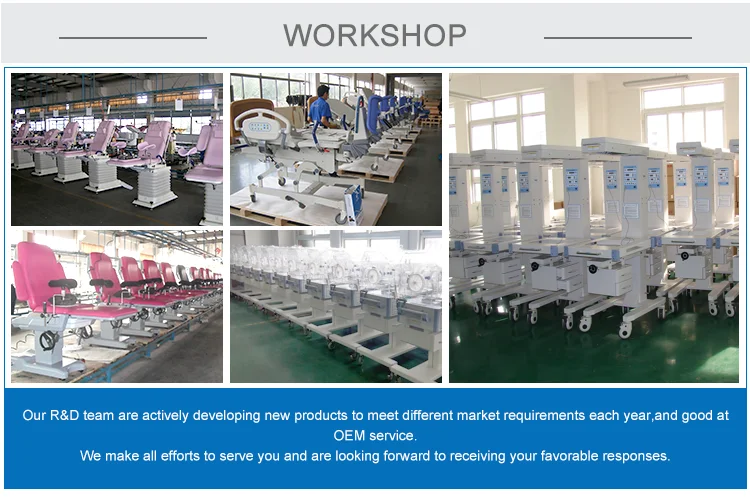 WORKSHOP

Our R&D team are actively developing new products to meet different market requirements each year,and good at OEM service.
We make all efforts to serve you and are looking forward to receiving your favorable responses.